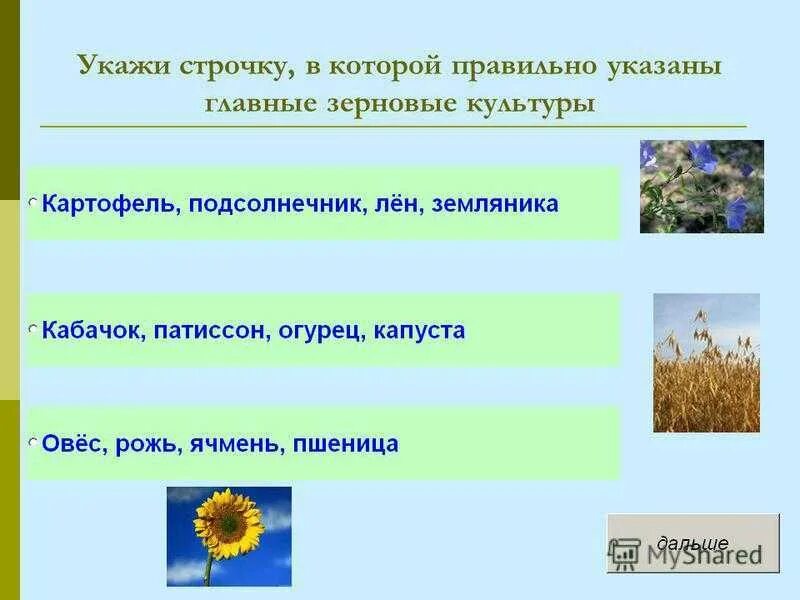 Укажи строчку, в которой правильно указаны главные зерновые культуры

Картофель, подсолнечник, лён, земляника

Кабачок, патиссон, огурец, капуста

Овёс, рожь, ячмень, пшеница

дальше

MyShared